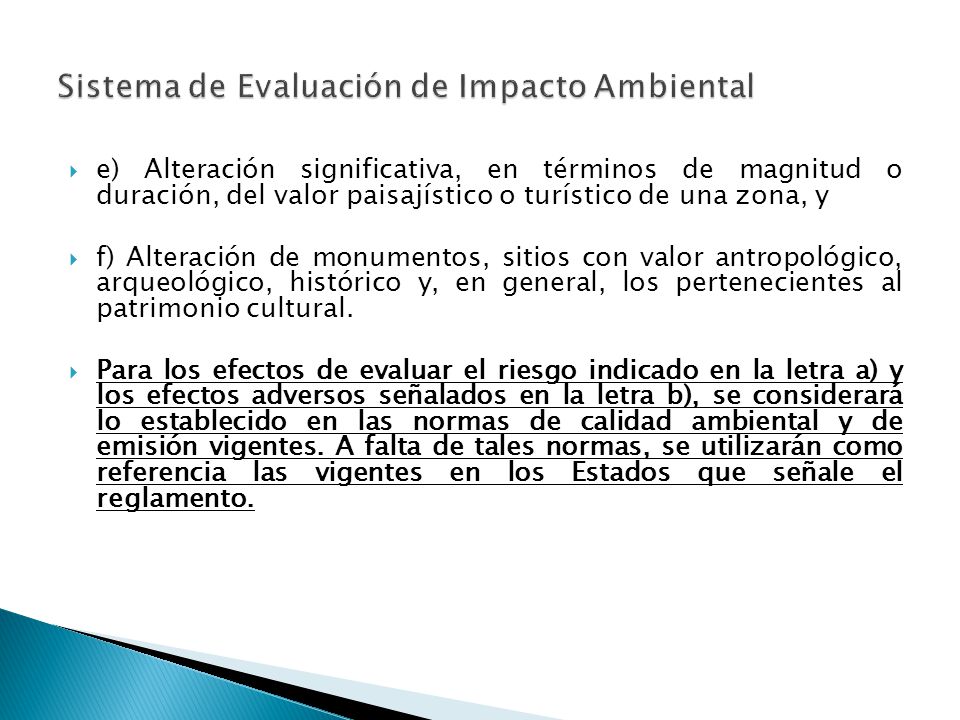 Sistema de Evaluación de Impacto Ambiental

e) Alteración significativa, en términos de magnitud o duración, del valor paisajístico o turístico de una zona, y

f) Alteración de monumentos, sitios con valor antropológico, arqueológico, histórico y, en general, los pertenecientes al patrimonio cultural.

Para los efectos de evaluar el riesgo indicado en la letra a) y los efectos adversos señalados en la letra b), se considerará lo establecido en las normas de calidad ambiental y de emisión vigentes. A falta de tales normas, se utilizarán como referencia las vigentes en los Estados que señale el reglamento.